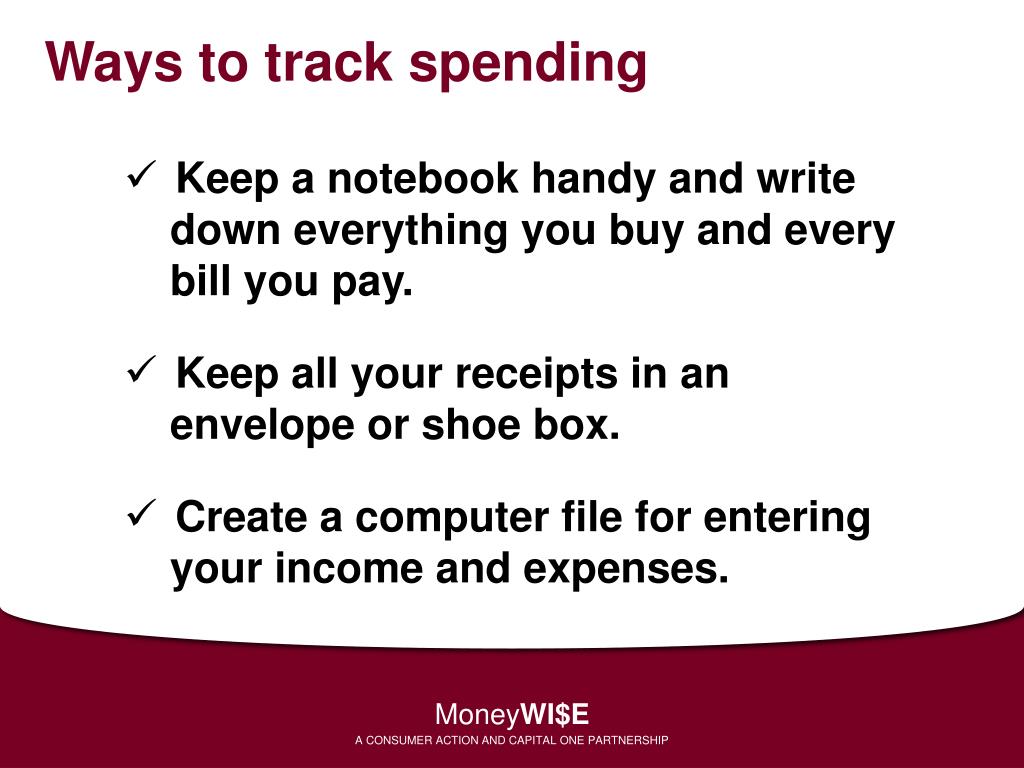 Ways to track spending

✓ Keep a notebook handy and write down everything you buy and every bill you pay.

✓ Keep all your receipts in an envelope or shoe box.

✓ Create a computer file for entering your income and expenses.

MoneyWI$E
A CONSUMER ACTION AND CAPITAL ONE PARTNERSHIP